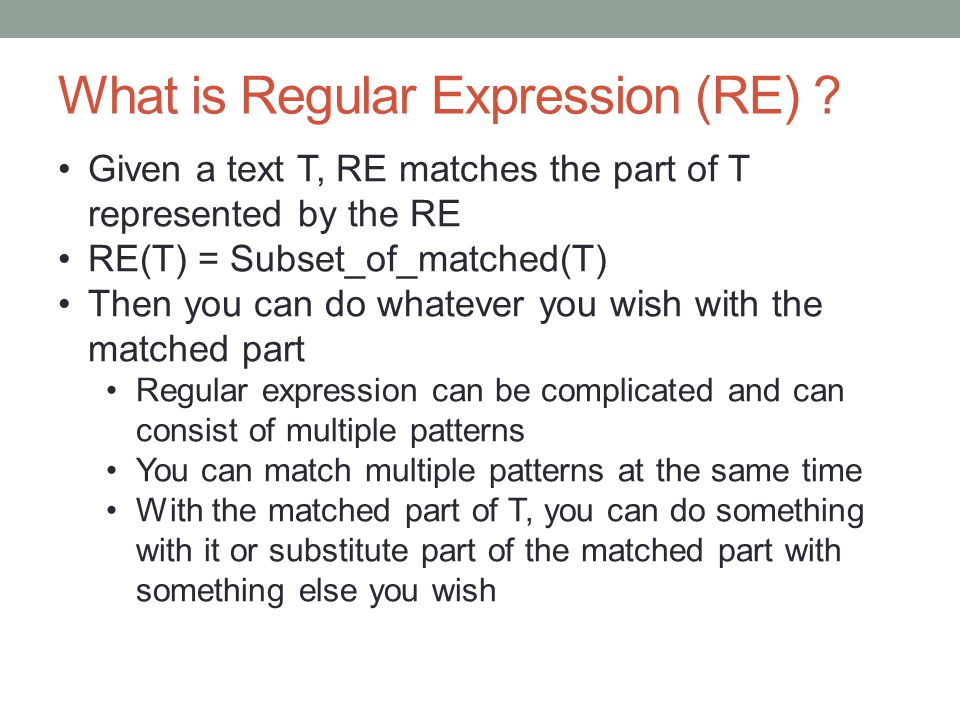 What is Regular Expression (RE) ?

• Given a text T, RE matches the part of T represented by the RE
• RE(T) = Subset_of_matched(T)
• Then you can do whatever you wish with the matched part
  • Regular expression can be complicated and can consist of multiple patterns
  • You can match multiple patterns at the same time
  • With the matched part of T, you can do something with it or substitute part of the matched part with something else you wish